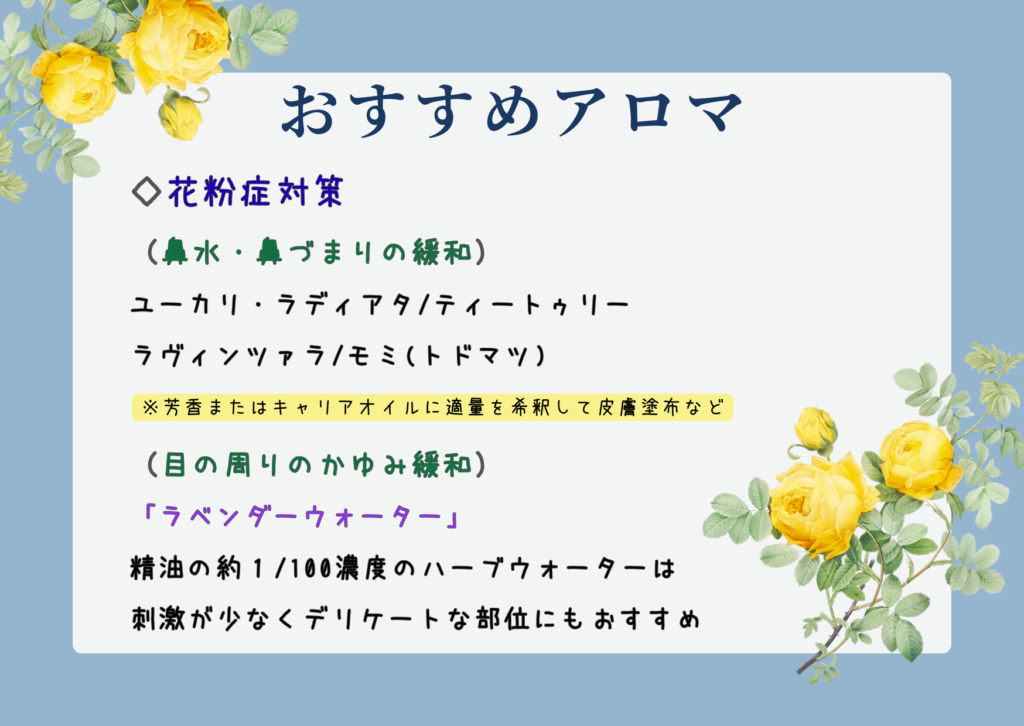 おすすめアロマ

◇花粉症対策

（鼻水・鼻づまりの緩和）

ユーカリ・ラディアタ/ティートゥリー

ラヴィンツァラ/モミ(トドマツ)

※芳香またはキャリアオイルに適量を希釈して皮膚塗布など

（目の周りのかゆみ緩和）

「ラベンダーウォーター」

精油の約1/100濃度のハーブウォーターは

刺激が少なくデリケートな部位にもおすすめ